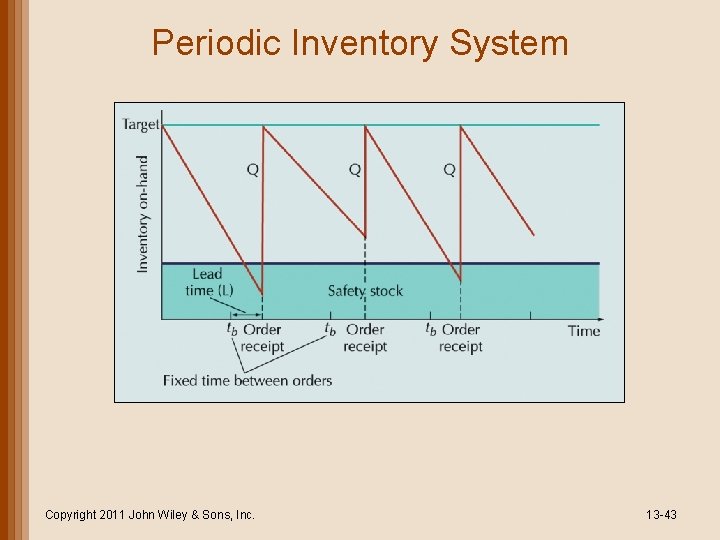 Periodic Inventory System

Target

Inventory on-hand

Q

Q

Q

Lead time (L)

Safety stock

$t_b$ Order receipt

$t_b$ Order receipt

$t_b$ Order receipt

Time

Fixed time between orders

Copyright 2011 John Wiley & Sons, Inc.

13-43